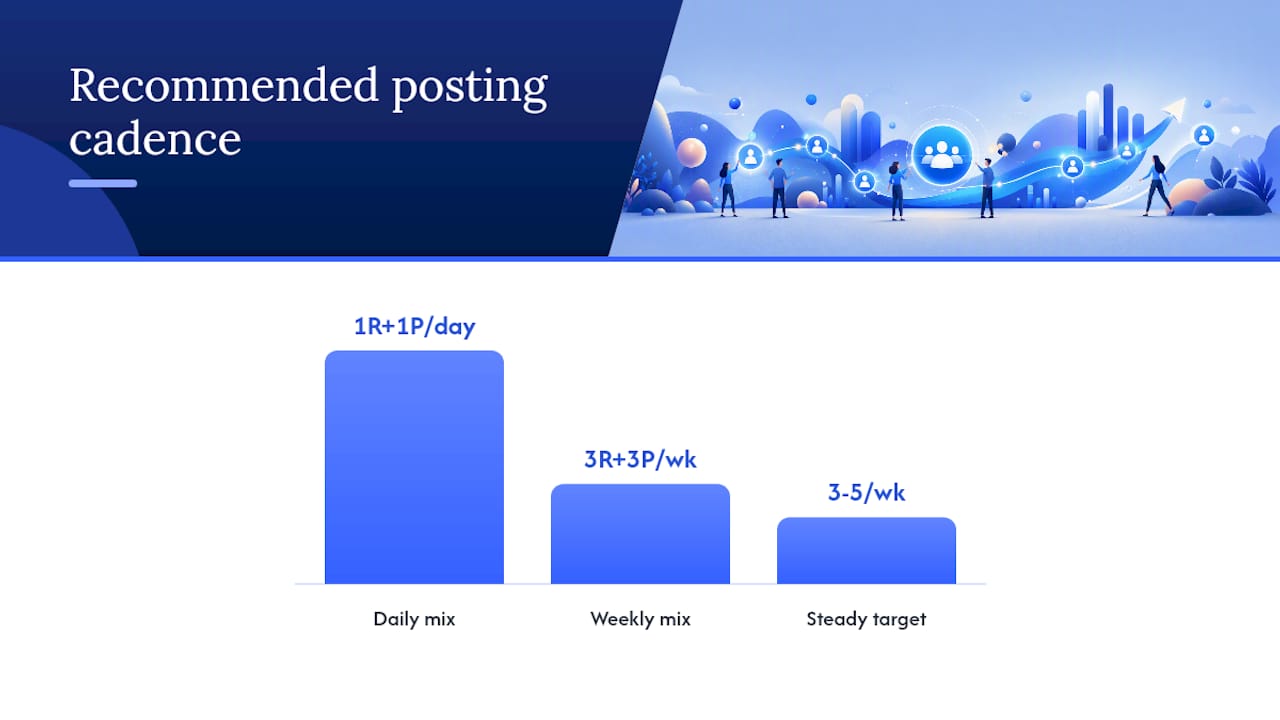 Recommended posting cadence

1R+1P/day

3R+3P/wk

3-5/wk

Daily mix

Weekly mix

Steady target